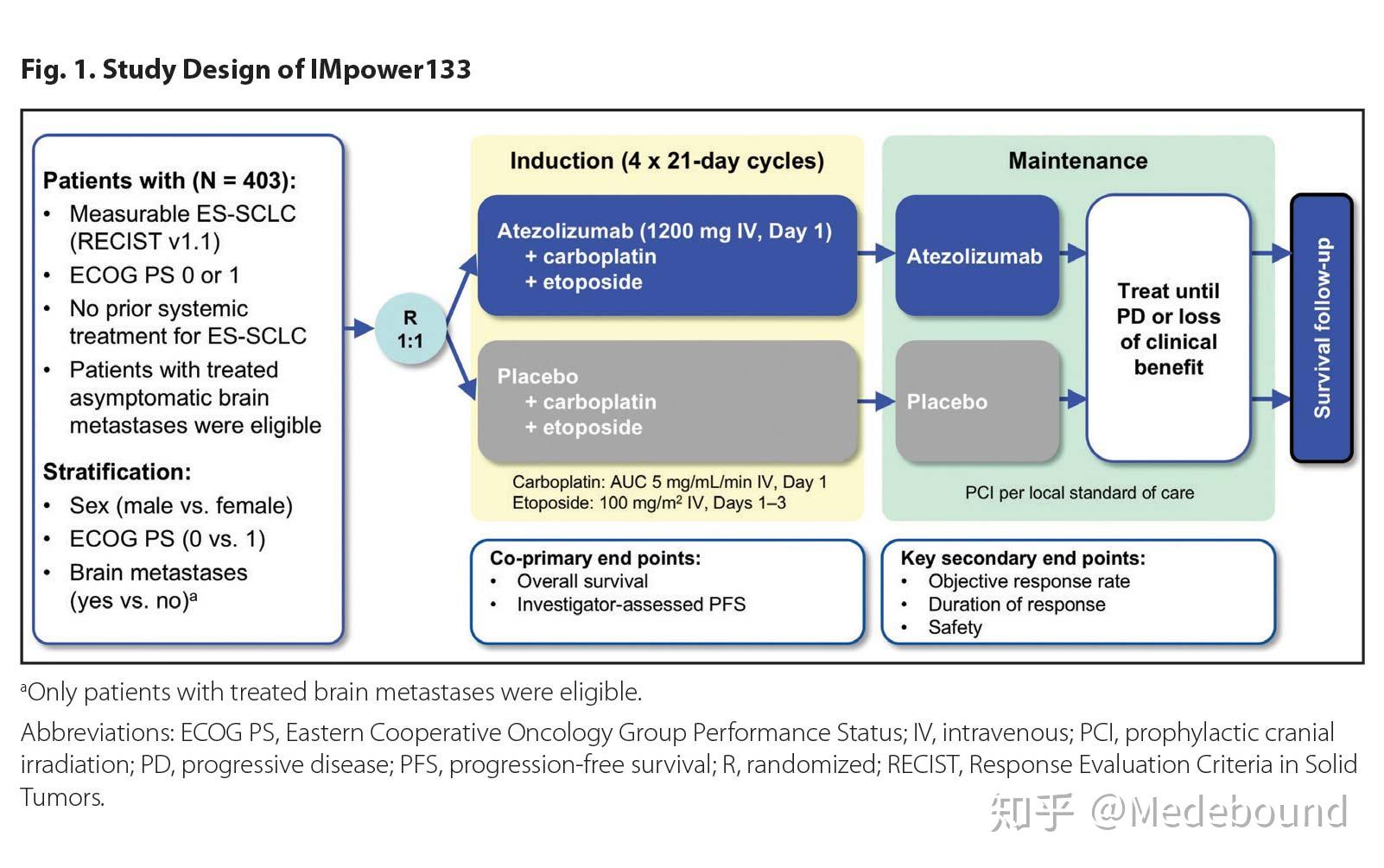 Fig. 1. Study Design of IMpower133

Patients with (N = 403):
• Measurable ES-SCLC (RECIST v1.1)
• ECOG PS 0 or 1
• No prior systemic treatment for ES-SCLC
• Patients with treated asymptomatic brain metastases were eligible

Stratification:
• Sex (male vs. female)
• ECOG PS (0 vs. 1)
• Brain metastases (yes vs. no)$^a$

R
1:1

Induction (4 x 21-day cycles)

Atezolizumab (1200 mg IV, Day 1)
+ carboplatin
+ etoposide

Placebo
+ carboplatin
+ etoposide

Carboplatin: AUC 5 mg/mL/min IV, Day 1
Etoposide: 100 mg/m$^2$ IV, Days 1–3

Maintenance

Atezolizumab

Placebo

Treat until PD or loss of clinical benefit

PCI per local standard of care

Survival follow-up

Co-primary end points:
• Overall survival
• Investigator-assessed PFS

Key secondary end points:
• Objective response rate
• Duration of response
• Safety

$^a$Only patients with treated brain metastases were eligible.

Abbreviations: ECOG PS, Eastern Cooperative Oncology Group Performance Status; IV, intravenous; PCI, prophylactic cranial irradiation; PD, progressive disease; PFS, progression-free survival; R, randomized; RECIST, Response Evaluation Criteria in Solid Tumors.

知乎 @Medebound